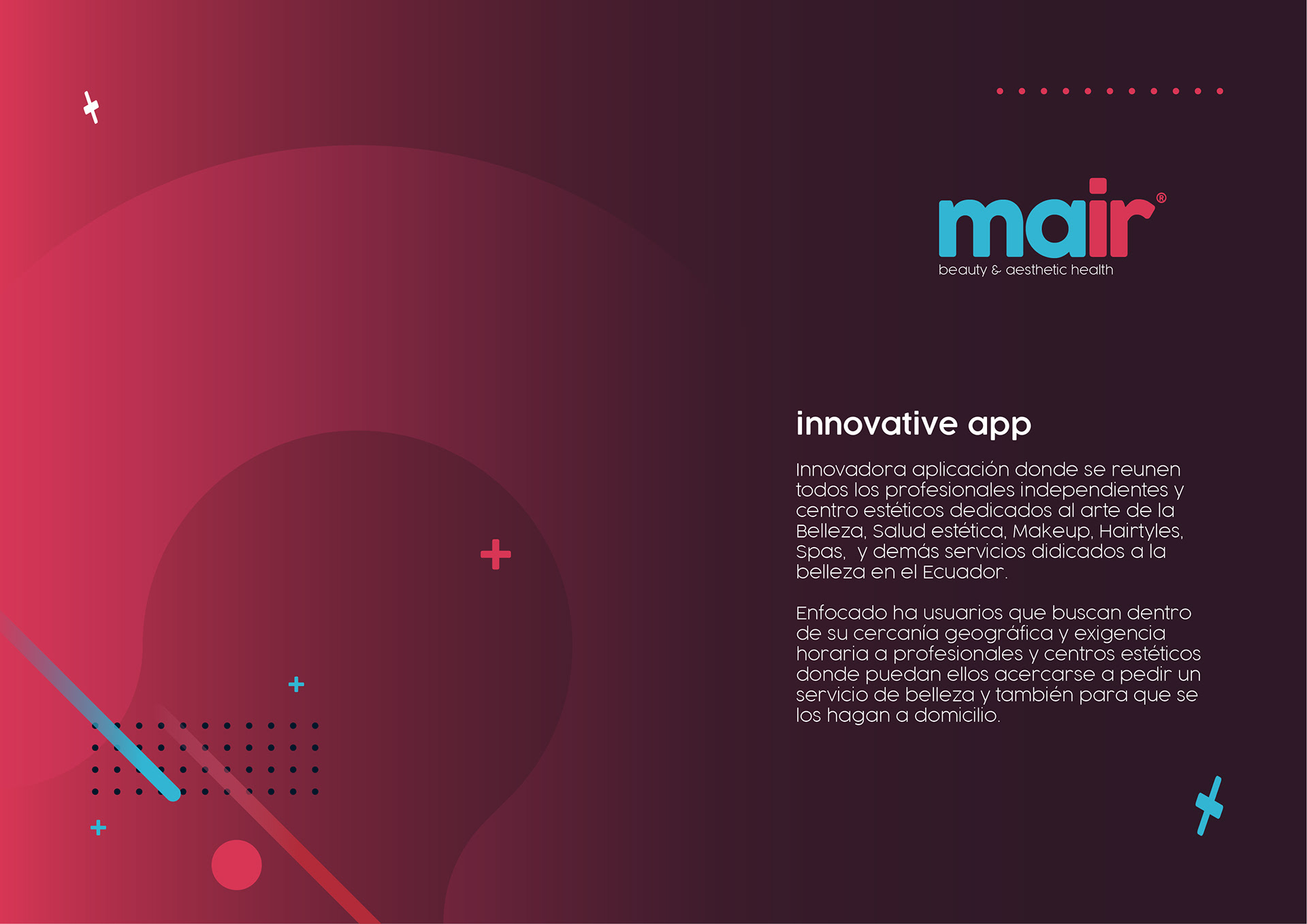 mair®
beauty & aesthetic health

innovative app

Innovadora aplicación donde se reunen todos los profesionales independientes y centro estéticos dedicados al arte de la Belleza, Salud estética, Makeup, Hairtyles, Spas, y demás servicios didicados a la belleza en el Ecuador.

Enfocado ha usuarios que buscan dentro de su cercanía geográfica y exigencia horaria a profesionales y centros estéticos donde puedan ellos acercarse a pedir un servicio de belleza y también para que se los hagan a domicilio.